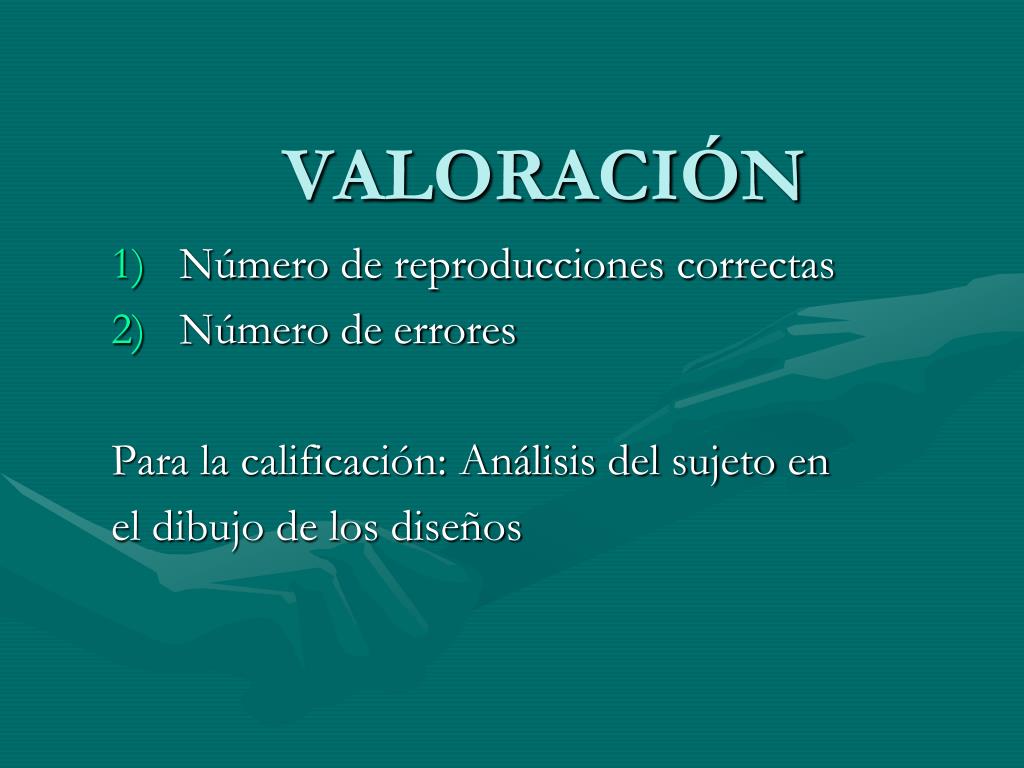 VALORACIÓN

1) Número de reproducciones correctas
2) Número de errores

Para la calificación: Análisis del sujeto en el dibujo de los diseños